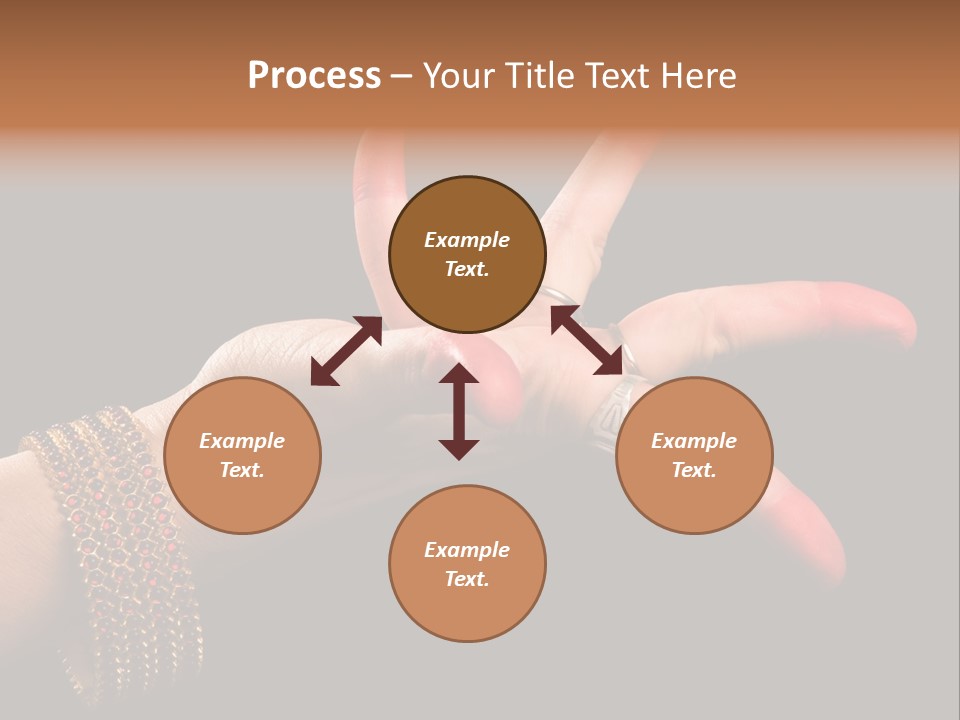 Process – Your Title Text Here

Example Text.

Example Text.

Example Text.

Example Text.